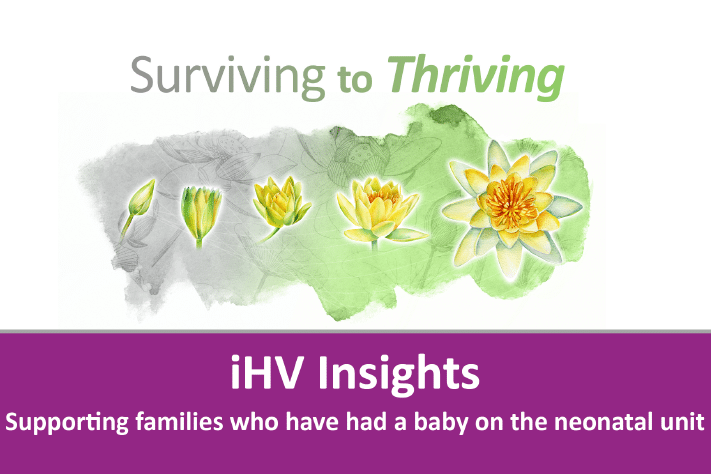 Surviving to Thriving

iHV Insights

Supporting families who have had a baby on the neonatal unit